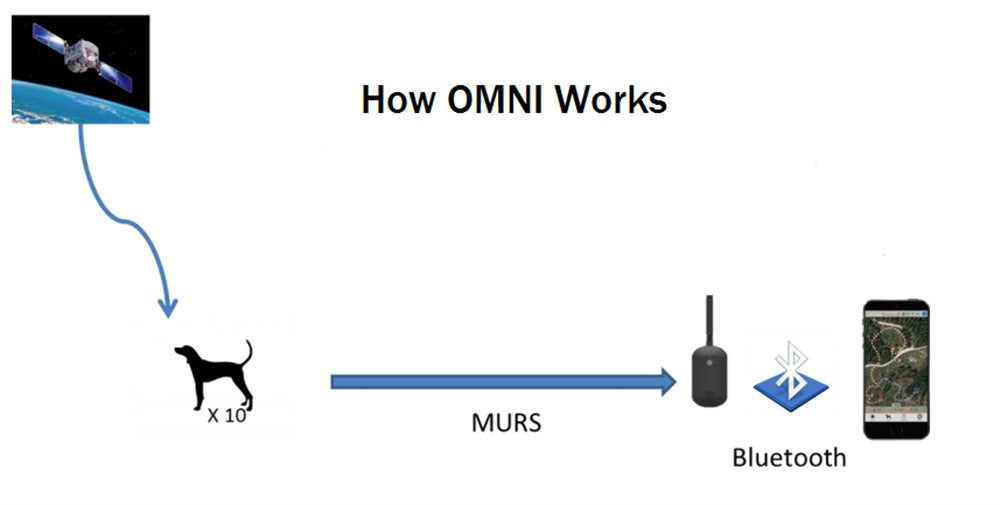 How OMNI Works

X 10

MURS

Bluetooth